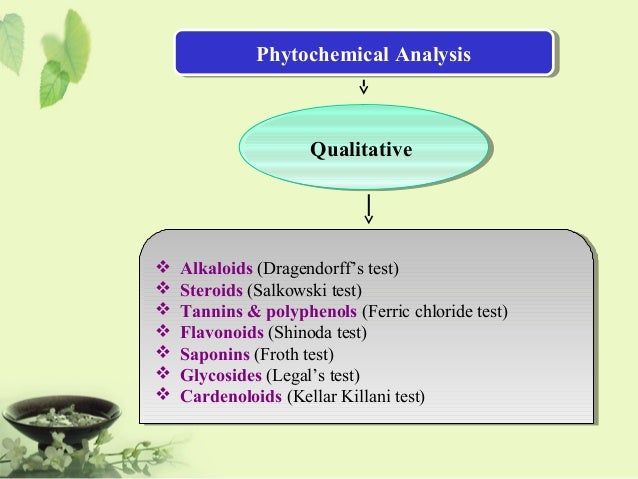 Phytochemical Analysis

Qualitative

❖ Alkaloids (Dragendorff's test)
❖ Steroids (Salkowski test)
❖ Tannins & polyphenols (Ferric chloride test)
❖ Flavonoids (Shinoda test)
❖ Saponins (Froth test)
❖ Glycosides (Legal's test)
❖ Cardenoloids (Kellar Killani test)